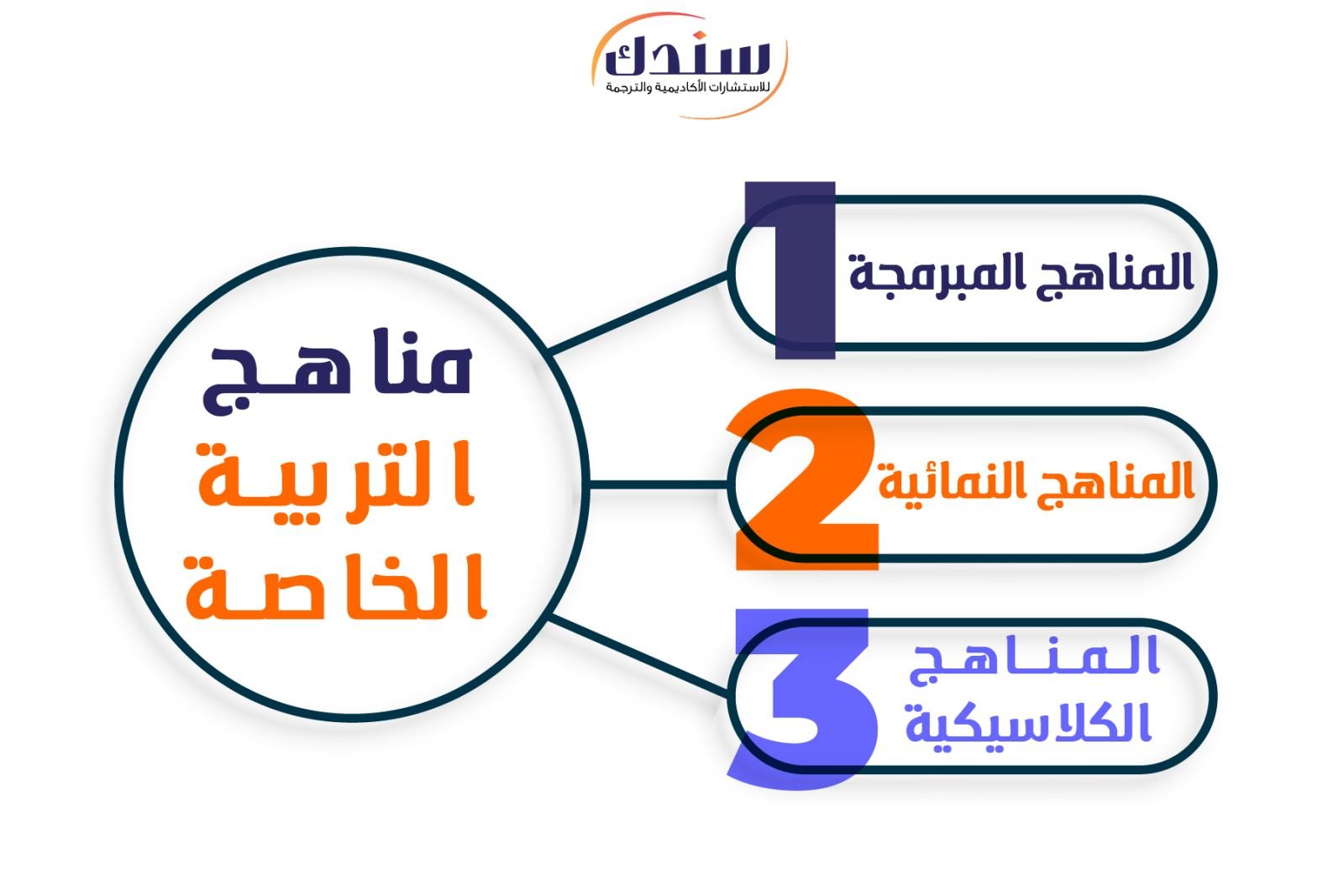 سندك
للاستشارات الأكاديمية والترجمة

مناهج التربية الخاصة

1 المناهج المبرمجة

2 المناهج النمائية

3 المناهج الكلاسيكية